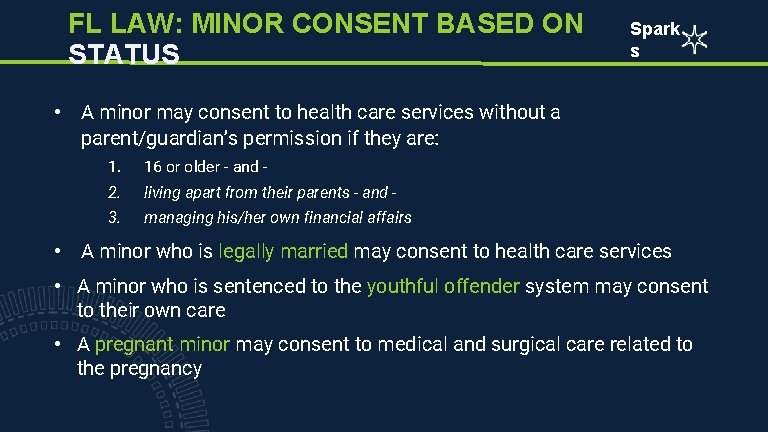 FL LAW: MINOR CONSENT BASED ON STATUS

Spark s

• A minor may consent to health care services without a parent/guardian's permission if they are:

1. 16 or older - and -
2. living apart from their parents - and -
3. managing his/her own financial affairs

• A minor who is legally married may consent to health care services

• A minor who is sentenced to the youthful offender system may consent to their own care

• A pregnant minor may consent to medical and surgical care related to the pregnancy